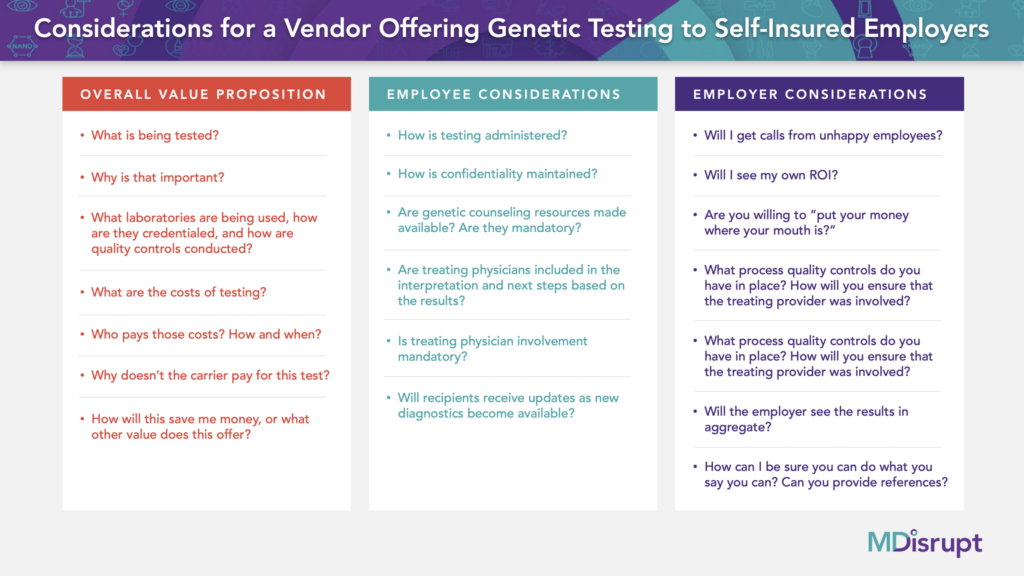 Considerations for a Vendor Offering Genetic Testing to Self-Insured Employers

OVERALL VALUE PROPOSITION

• What is being tested?

• Why is that important?

• What laboratories are being used, how are they credentialed, and how are quality controls conducted?

• What are the costs of testing?

• Who pays those costs? How and when?

• Why doesn't the carrier pay for this test?

• How will this save me money, or what other value does this offer?

EMPLOYEE CONSIDERATIONS

• How is testing administered?

• How is confidentiality maintained?

• Are genetic counseling resources made available? Are they mandatory?

• Are treating physicians included in the interpretation and next steps based on the results?

• Is treating physician involvement mandatory?

• Will recipients receive updates as new diagnostics become available?

EMPLOYER CONSIDERATIONS

• Will I get calls from unhappy employees?

• Will I see my own ROI?

• Are you willing to "put your money where your mouth is?"

• What process quality controls do you have in place? How will you ensure that the treating provider was involved?

• What process quality controls do you have in place? How will you ensure that the treating provider was involved?

• Will the employer see the results in aggregate?

• How can I be sure you can do what you say you can? Can you provide references?

MDisrupt